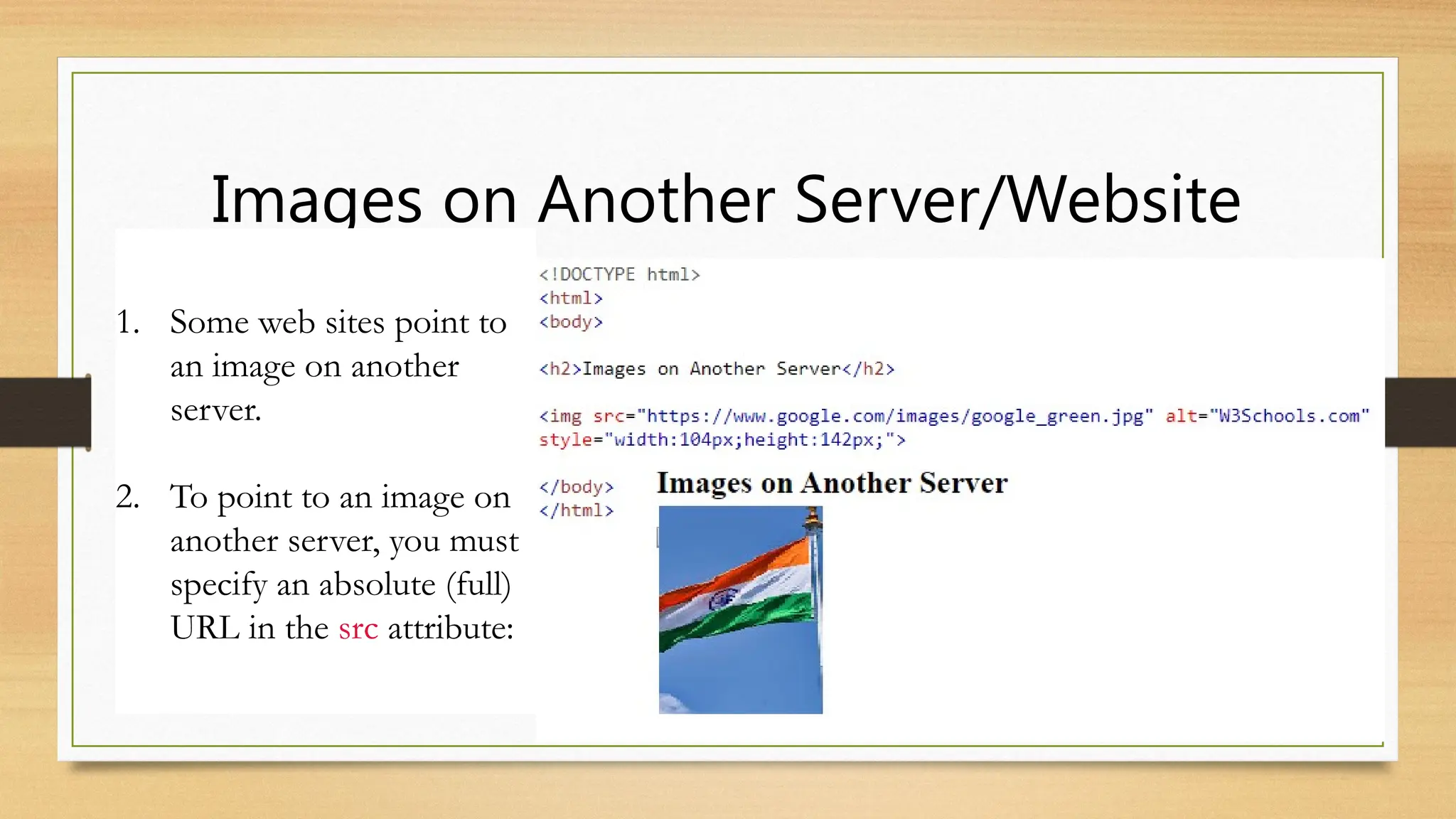 Images on Another Server/Website

1. Some web sites point to an image on another server.

2. To point to an image on another server, you must specify an absolute (full) URL in the src attribute:

<!DOCTYPE html>
<html>
<body>

<h2>Images on Another Server</h2>

<img src="https://www.google.com/images/google_green.jpg" alt="W3Schools.com" style="width:104px;height:142px;">

</body>
</html>

Images on Another Server